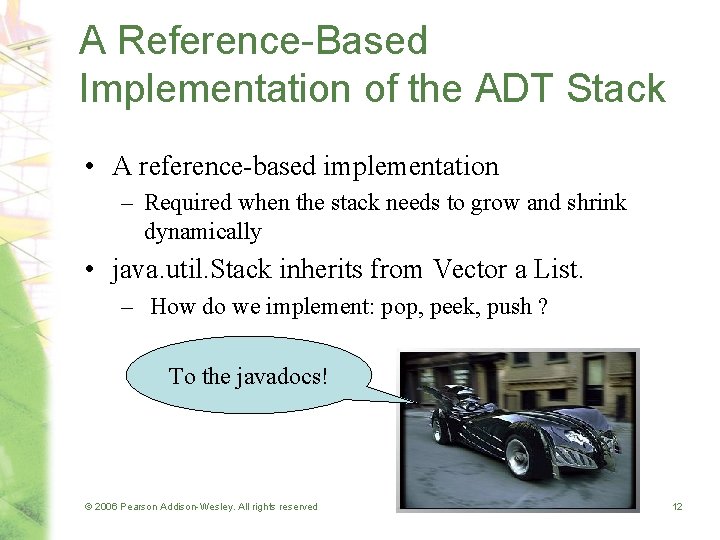 A Reference-Based Implementation of the ADT Stack

• A reference-based implementation
– Required when the stack needs to grow and shrink dynamically

• java.util.Stack inherits from Vector a List.
– How do we implement: pop, peek, push ?

To the javadocs!

© 2006 Pearson Addison-Wesley. All rights reserved

12